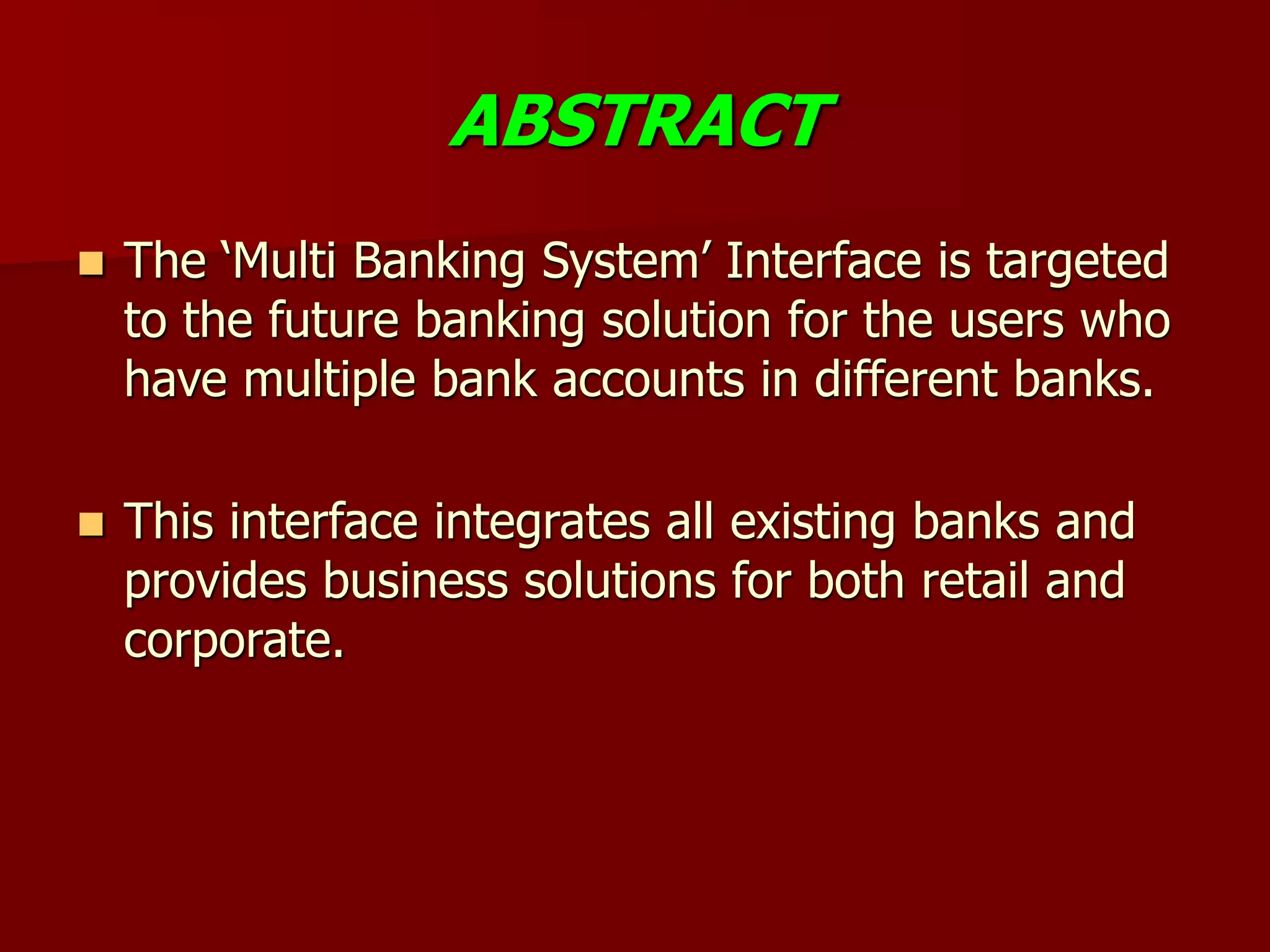 ABSTRACT

The ‘Multi Banking System’ Interface is targeted to the future banking solution for the users who have multiple bank accounts in different banks.

This interface integrates all existing banks and provides business solutions for both retail and corporate.